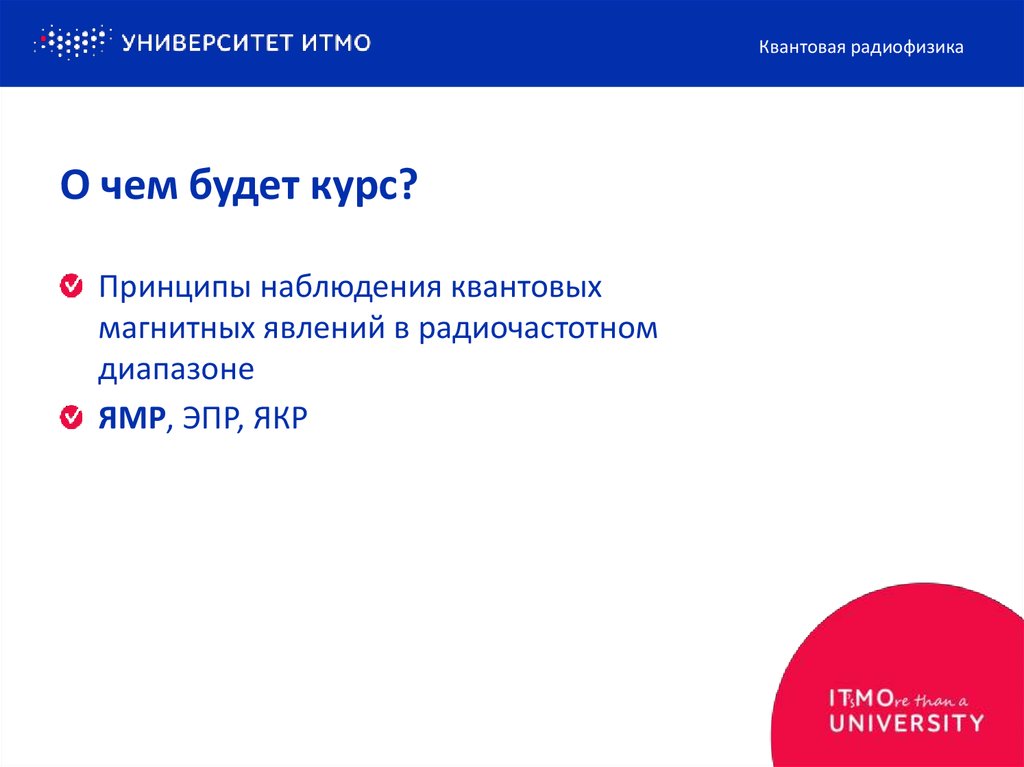 УНИВЕРСИТЕТ ИТМО

Квантовая радиофизика

О чем будет курс?

Принципы наблюдения квантовых магнитных явлений в радиочастотном диапазоне

ЯМР, ЭПР, ЯКР

IT'sMOre than a UNIVERSITY